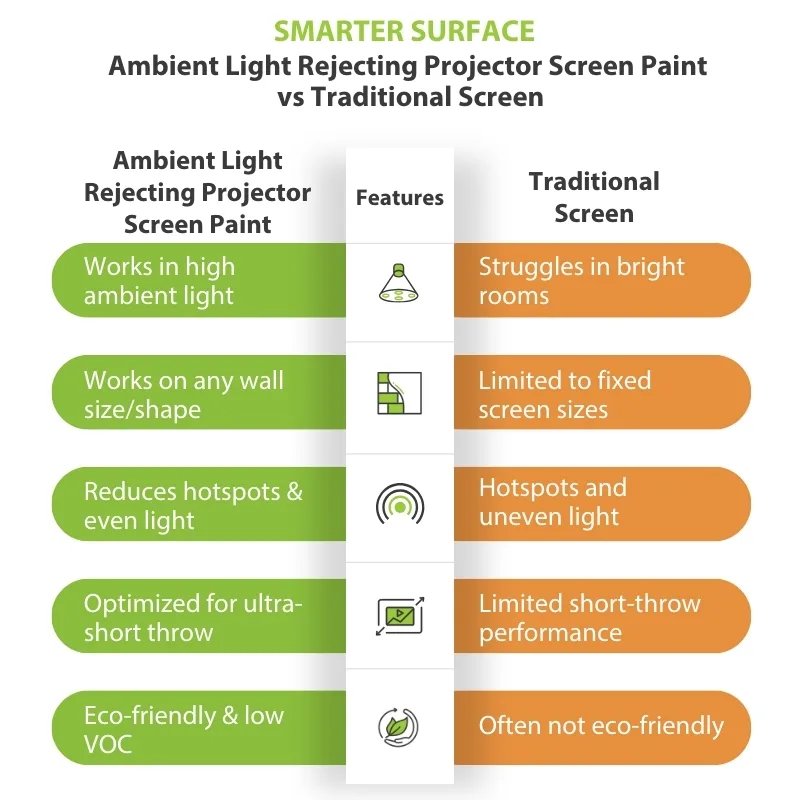 SMARTER SURFACE
Ambient Light Rejecting Projector Screen Paint vs Traditional Screen

| Ambient Light Rejecting Projector Screen Paint | Features | Traditional Screen |
|---|---|---|
| Works in high ambient light | | Struggles in bright rooms |
| Works on any wall size/shape | | Limited to fixed screen sizes |
| Reduces hotspots & even light | | Hotspots and uneven light |
| Optimized for ultra-short throw | | Limited short-throw performance |
| Eco-friendly & low VOC | | Often not eco-friendly |